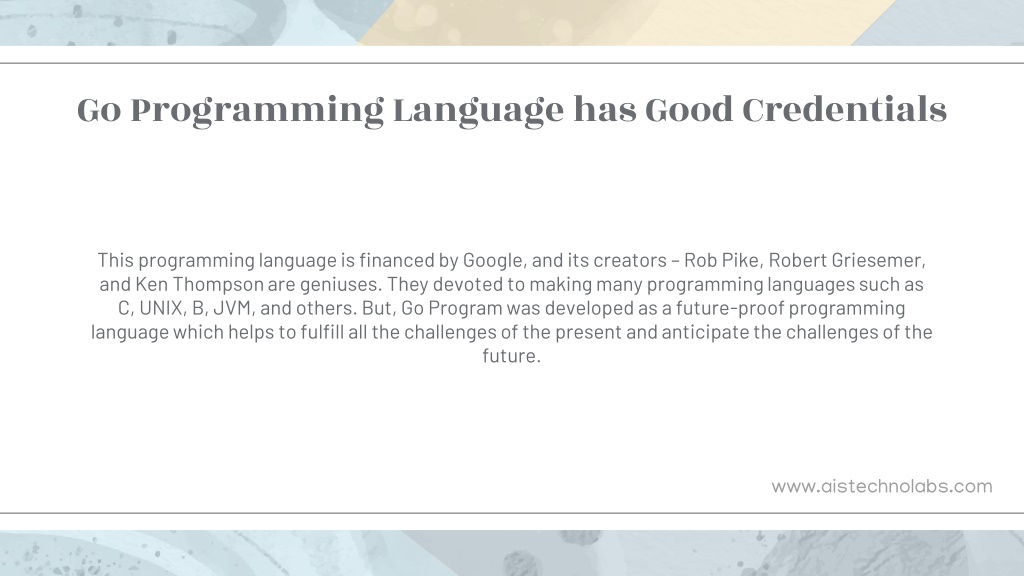 Go Programming Language has Good Credentials

This programming language is financed by Google, and its creators – Rob Pike, Robert Griesemer, and Ken Thompson are geniuses. They devoted to making many programming languages such as C, UNIX, B, JVM, and others. But, Go Program was developed as a future-proof programming language which helps to fulfill all the challenges of the present and anticipate the challenges of the future.

www.aistechnolabs.com